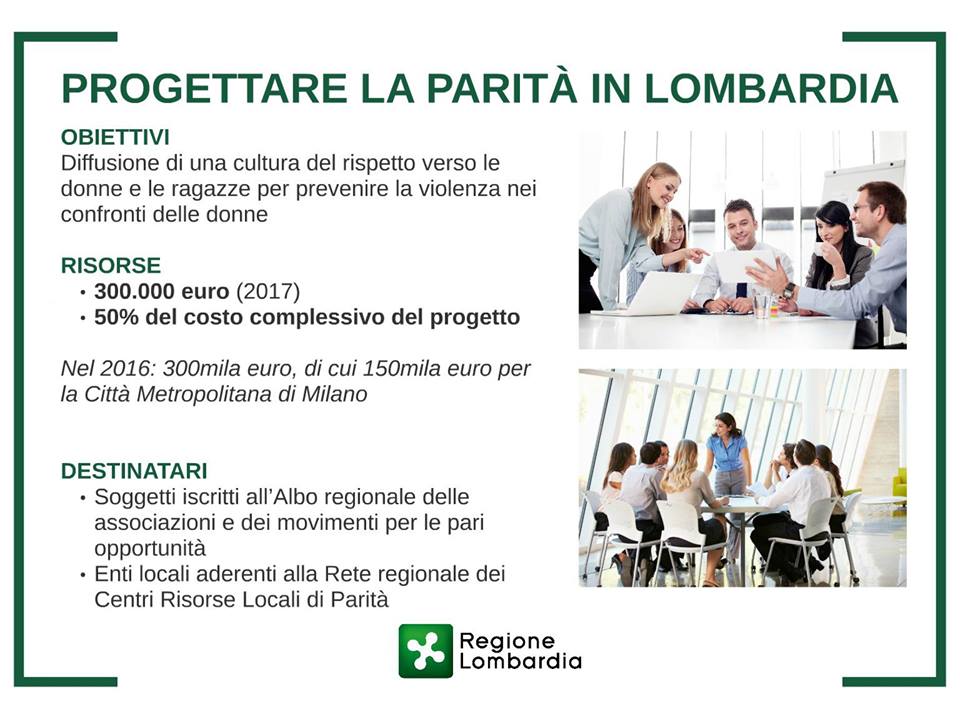 PROGETTARE LA PARITÀ IN LOMBARDIA

OBIETTIVI
Diffusione di una cultura del rispetto verso le donne e le ragazze per prevenire la violenza nei confronti delle donne

RISORSE
• 300.000 euro (2017)
• 50% del costo complessivo del progetto

Nel 2016: 300mila euro, di cui 150mila euro per la Città Metropolitana di Milano

DESTINATARI
• Soggetti iscritti all'Albo regionale delle associazioni e dei movimenti per le pari opportunità
• Enti locali aderenti alla Rete regionale dei Centri Risorse Locali di Parità

Regione Lombardia